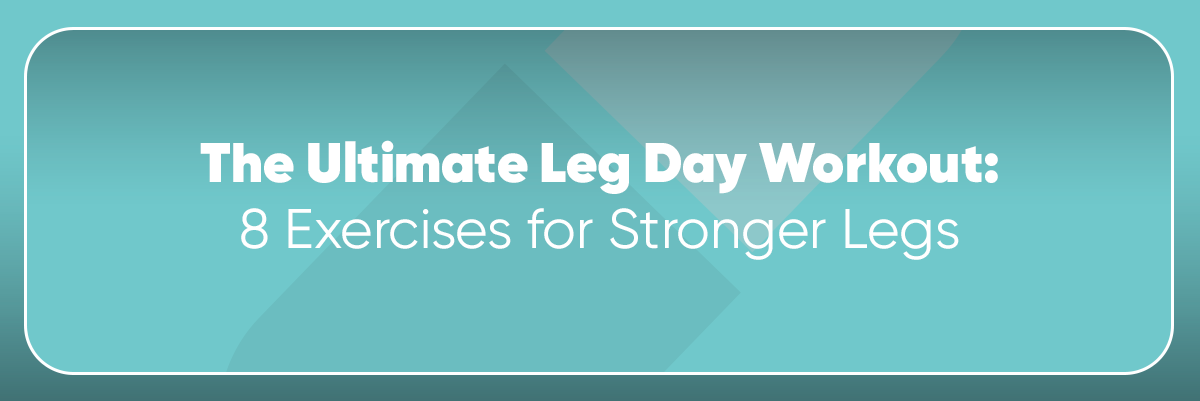 The Ultimate Leg Day Workout:
8 Exercises for Stronger Legs